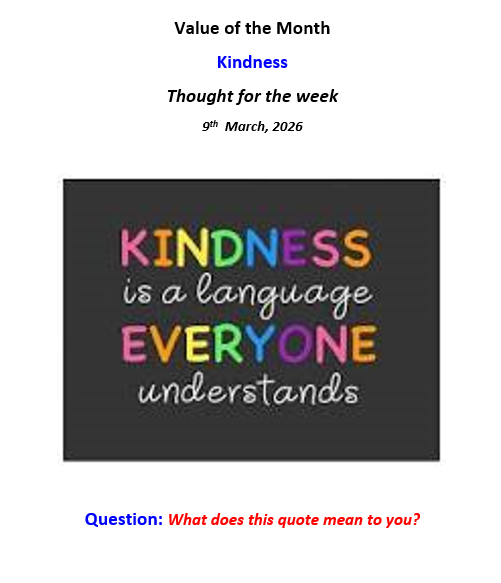 Value of the Month

Kindness

Thought for the week

9th March, 2026

KINDNESS is a language EVERYONE understands

Question: What does this quote mean to you?